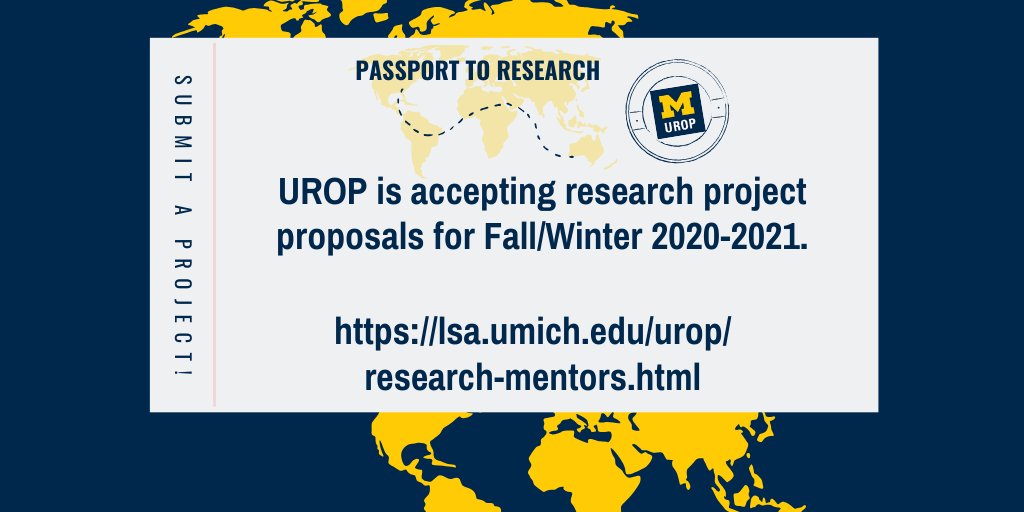 SUBMIT A PROJECT!

PASSPORT TO RESEARCH

M
UROP

UROP is accepting research project proposals for Fall/Winter 2020-2021.

https://lsa.umich.edu/urop/research-mentors.html